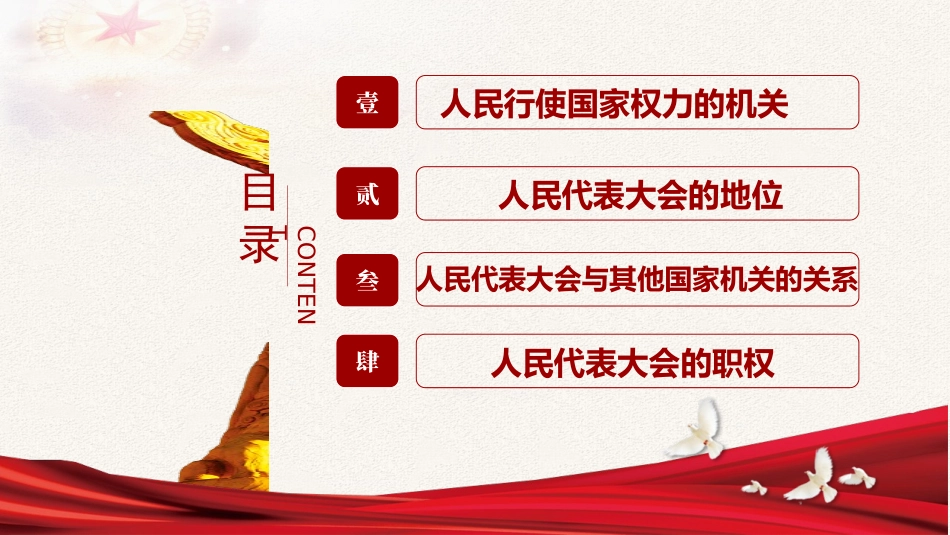 目录

CONTEN

壹 人民行使国家权力的机关

贰 人民代表大会的地位

叁 人民代表大会与其他国家机关的关系

肆 人民代表大会的职权